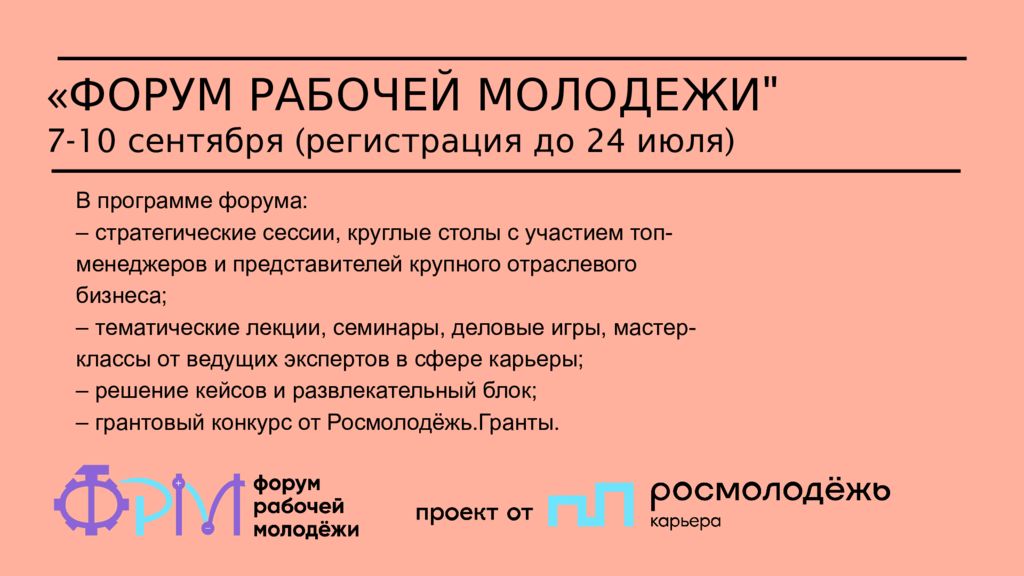 «ФОРУМ РАБОЧЕЙ МОЛОДЕЖИ"
7-10 сентября (регистрация до 24 июля)

В программе форума:
– стратегические сессии, круглые столы с участием топ-менеджеров и представителей крупного отраслевого бизнеса;
– тематические лекции, семинары, деловые игры, мастер-классы от ведущих экспертов в сфере карьеры;
– решение кейсов и развлекательный блок;
– грантовый конкурс от Росмолодёжь.Гранты.

ФРМ форум рабочей молодёжи

проект от росмолодёжь карьера